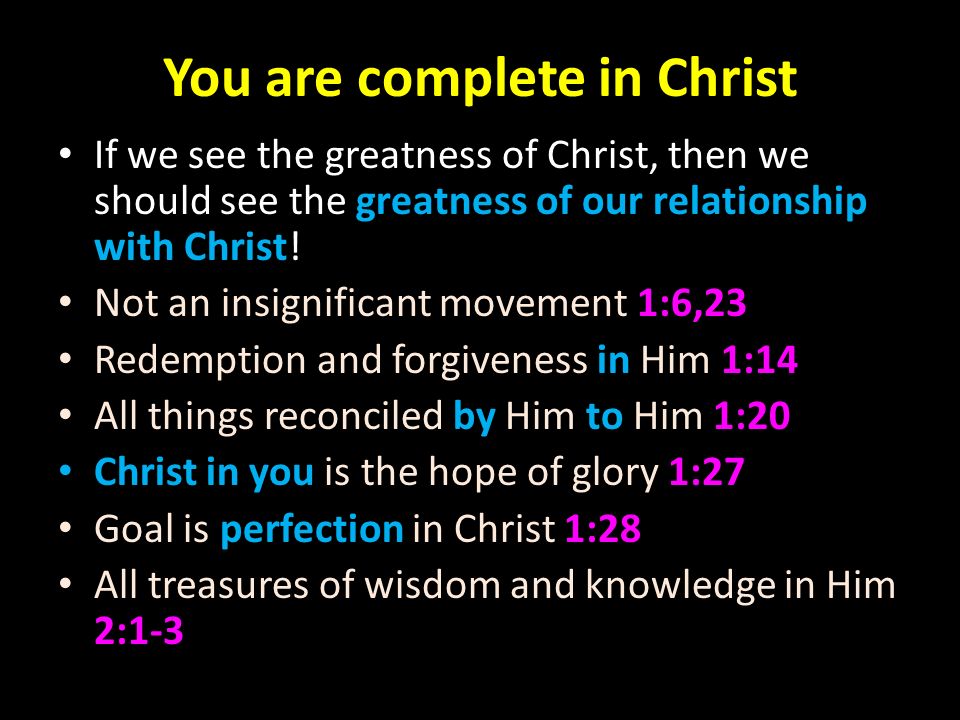 You are complete in Christ

• If we see the greatness of Christ, then we should see the greatness of our relationship with Christ!
• Not an insignificant movement 1:6,23
• Redemption and forgiveness in Him 1:14
• All things reconciled by Him to Him 1:20
• Christ in you is the hope of glory 1:27
• Goal is perfection in Christ 1:28
• All treasures of wisdom and knowledge in Him 2:1-3